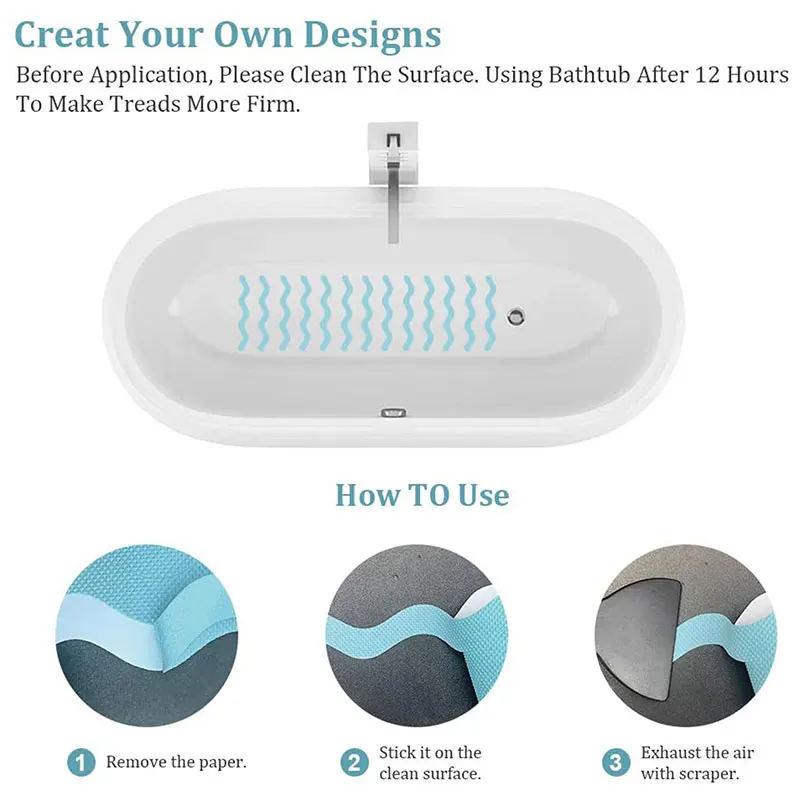 Creat Your Own Designs

Before Application, Please Clean The Surface. Using Bathtub After 12 Hours To Make Treads More Firm.

How TO Use

1 Remove the paper.

2 Stick it on the clean surface.

3 Exhaust the air with scraper.